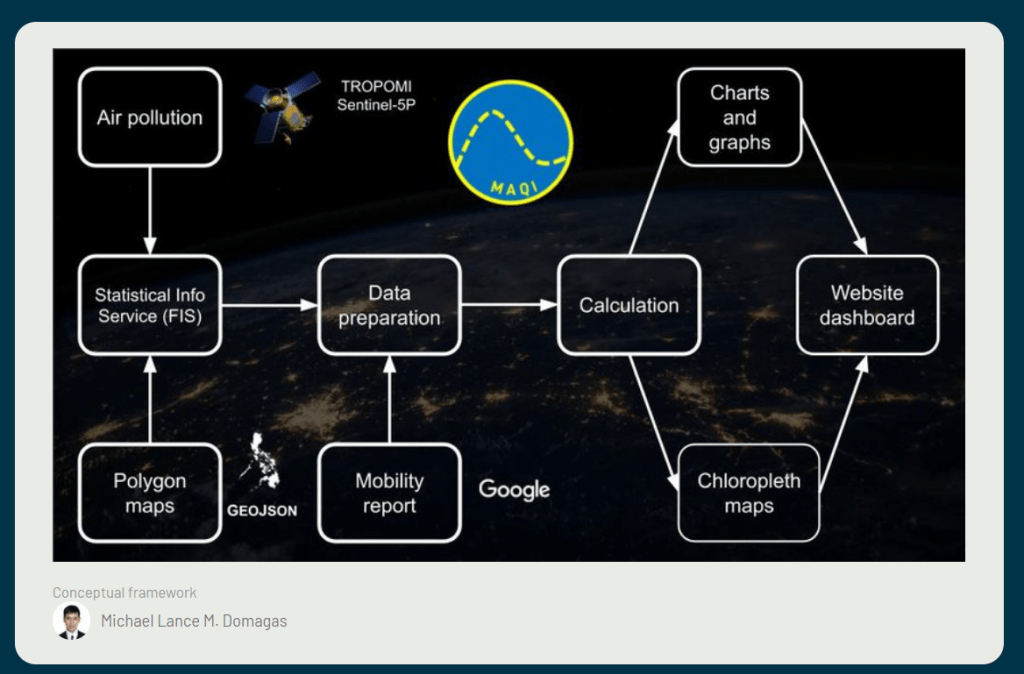 Air pollution

TROPOMI
Sentinel-5P

MAQI

Charts and graphs

Statistical Info Service (FIS)

Data preparation

Calculation

Website dashboard

Polygon maps

GEOJSON

Mobility report

Google

Chloropleth maps

Conceptual framework

Michael Lance M. Domagas